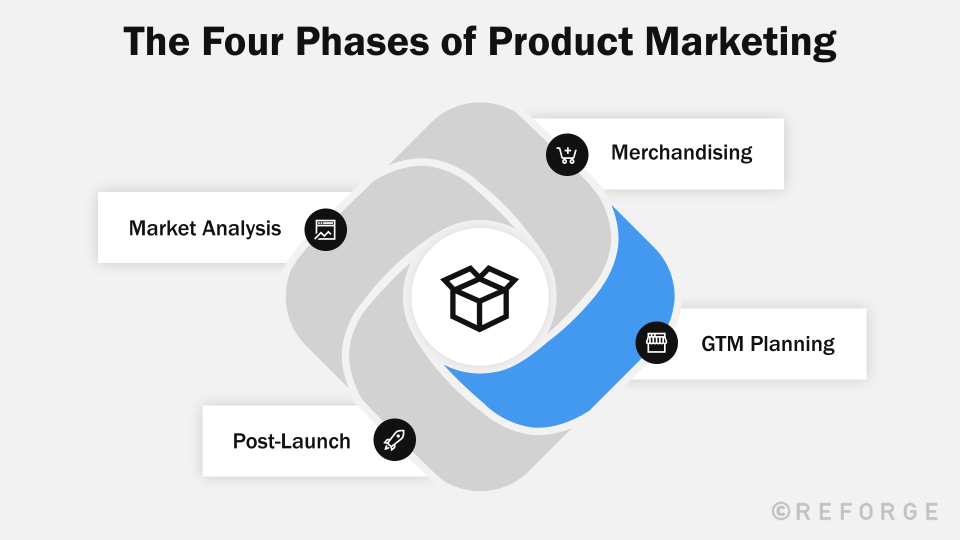 The Four Phases of Product Marketing

Merchandising

Market Analysis

GTM Planning

Post-Launch

©REFORGE